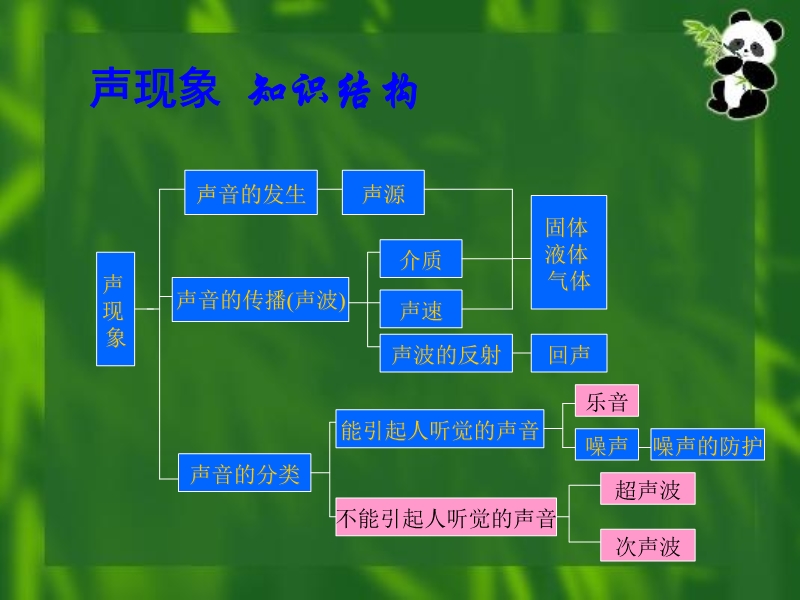 声现象 知识结构

声现象

声音的发生

声源

声音的传播(声波)

介质

声速

固体
液体
气体

声波的反射

回声

声音的分类

能引起人听觉的声音

乐音

噪声

噪声的防护

不能引起人听觉的声音

超声波

次声波